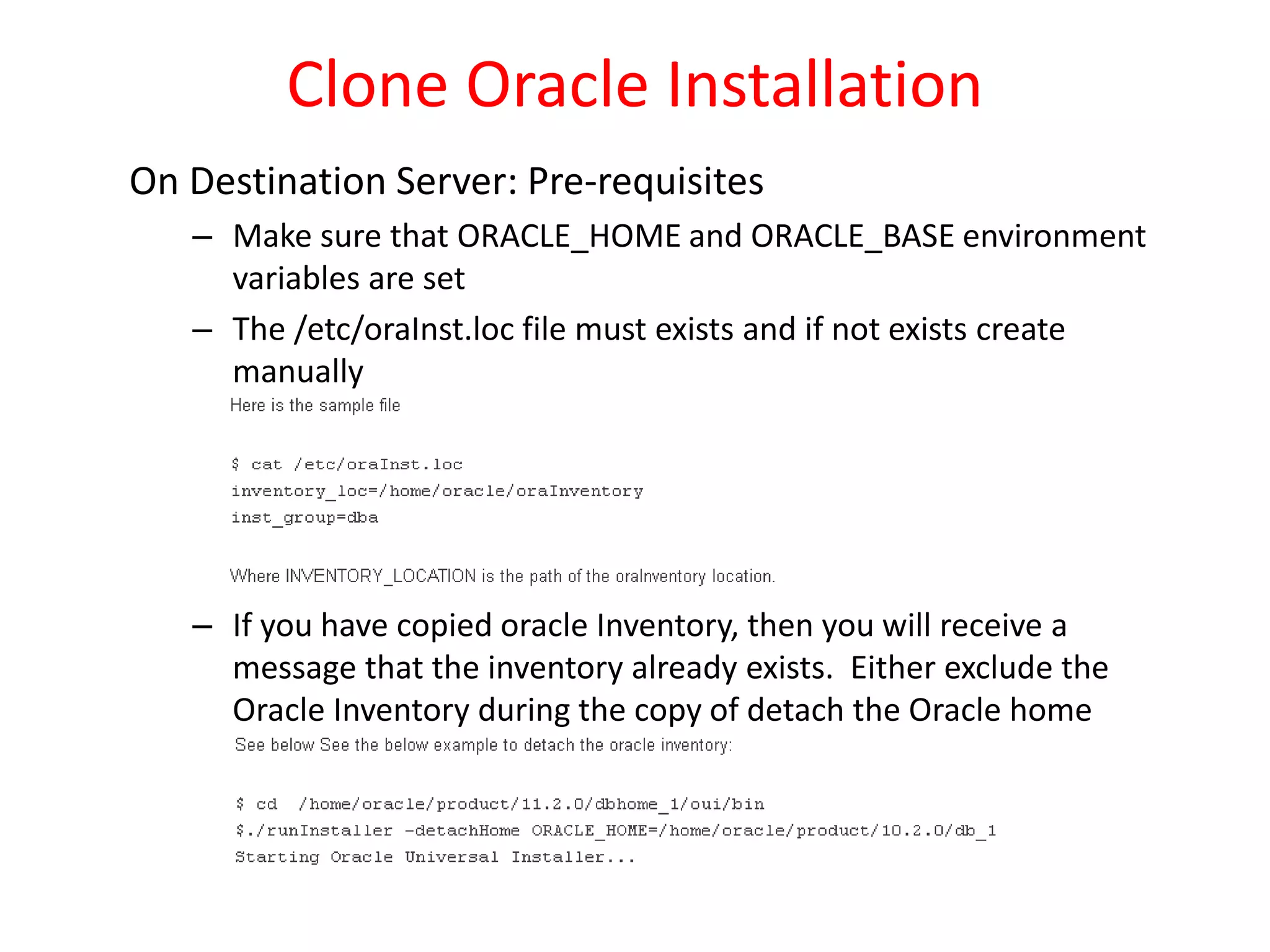 Clone Oracle Installation

On Destination Server: Pre-requisites

– Make sure that ORACLE_HOME and ORACLE_BASE environment variables are set

– The /etc/oraInst.loc file must exists and if not exists create manually

Here is the sample file

$ cat /etc/oraInst.loc
inventory_loc=/home/oracle/oraInventory
inst_group=dba

Where INVENTORY_LOCATION is the path of the oraInventory location.

– If you have copied oracle Inventory, then you will receive a message that the inventory already exists. Either exclude the Oracle Inventory during the copy of detach the Oracle home

See below See the below example to detach the oracle inventory:

$ cd /home/oracle/product/11.2.0/dbhome_1/oui/bin
$./runInstaller -detachHome ORACLE_HOME=/home/oracle/product/10.2.0/db_1
Starting Oracle Universal Installer...